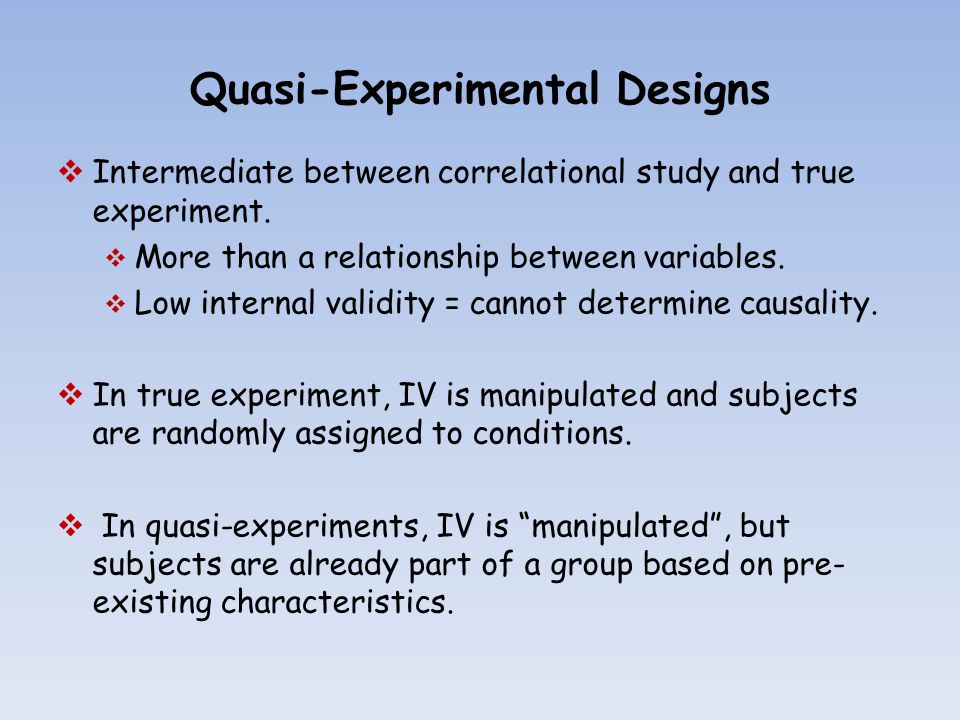 Quasi-Experimental Designs

❖ Intermediate between correlational study and true experiment.

❖ More than a relationship between variables.

❖ Low internal validity = cannot determine causality.

❖ In true experiment, IV is manipulated and subjects are randomly assigned to conditions.

❖ In quasi-experiments, IV is “manipulated”, but subjects are already part of a group based on pre-existing characteristics.